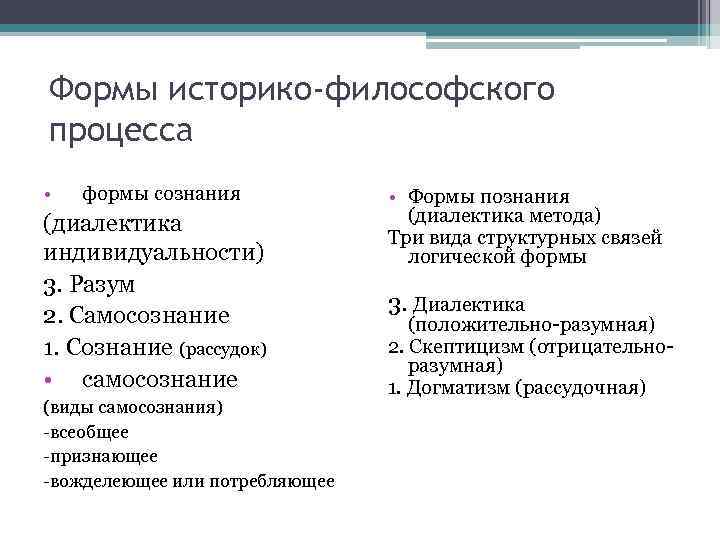 Формы историко-философского процесса

• формы сознания
(диалектика индивидуальности)
3. Разум
2. Самосознание
1. Сознание (рассудок)
• самосознание
(виды самосознания)
-всеобщее
-признающее
-вожделеющее или потребляющее

• Формы познания (диалектика метода)
Три вида структурных связей логической формы

3. Диалектика (положительно-разумная)
2. Скептицизм (отрицательно-разумная)
1. Догматизм (рассудочная)